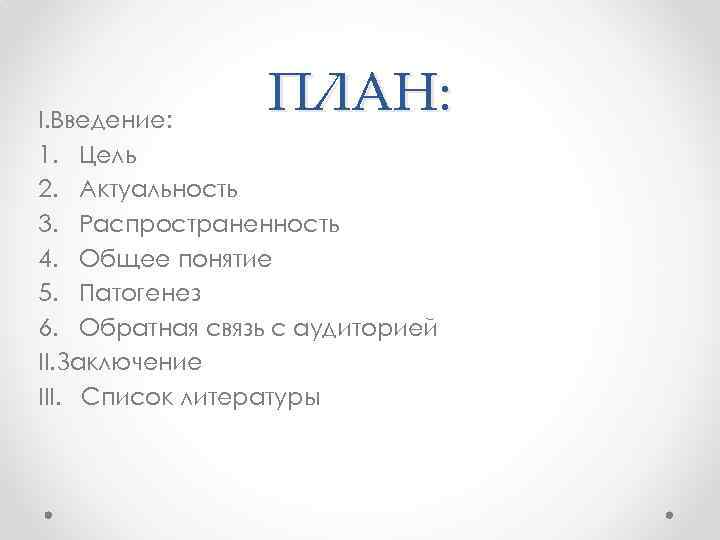 ПЛАН:

I.Введение:
1. Цель
2. Актуальность
3. Распространенность
4. Общее понятие
5. Патогенез
6. Обратная связь с аудиторией
II.Заключение
III. Список литературы